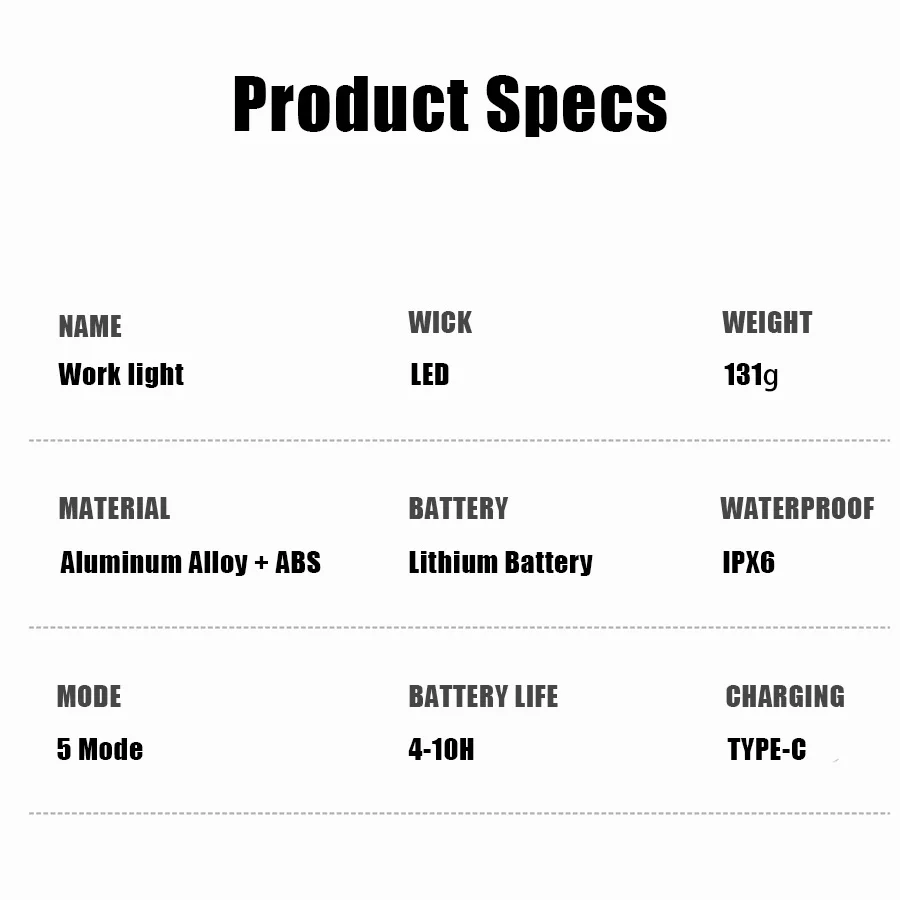 Product Specs

NAME
Work light

WICK
LED

WEIGHT
131g

MATERIAL
Aluminum Alloy + ABS

BATTERY
Lithium Battery

WATERPROOF
IPX6

MODE
5 Mode

BATTERY LIFE
4-10H

CHARGING
TYPE-C